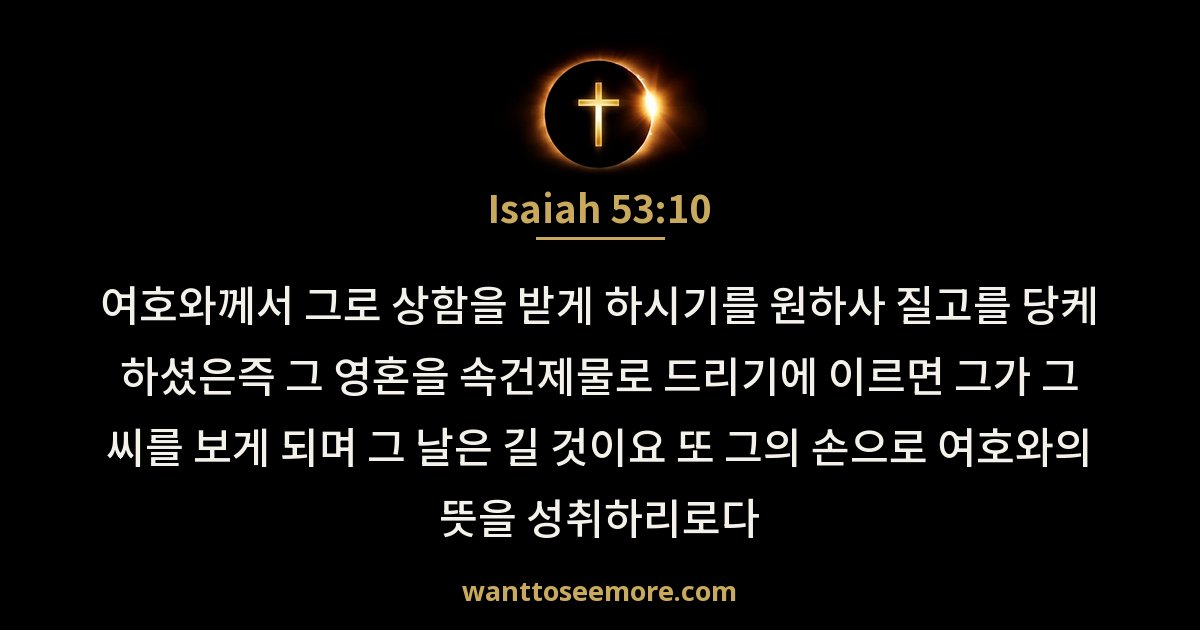 Isaiah 53:10

여호와께서 그로 상함을 받게 하시기를 원하사 질고를 당케 하셨은즉 그 영혼을 속건제물로 드리기에 이르면 그가 그 씨를 보게 되며 그 날은 길 것이요 또 그의 손으로 여호와의 뜻을 성취하리로다

wanttoseemore.com